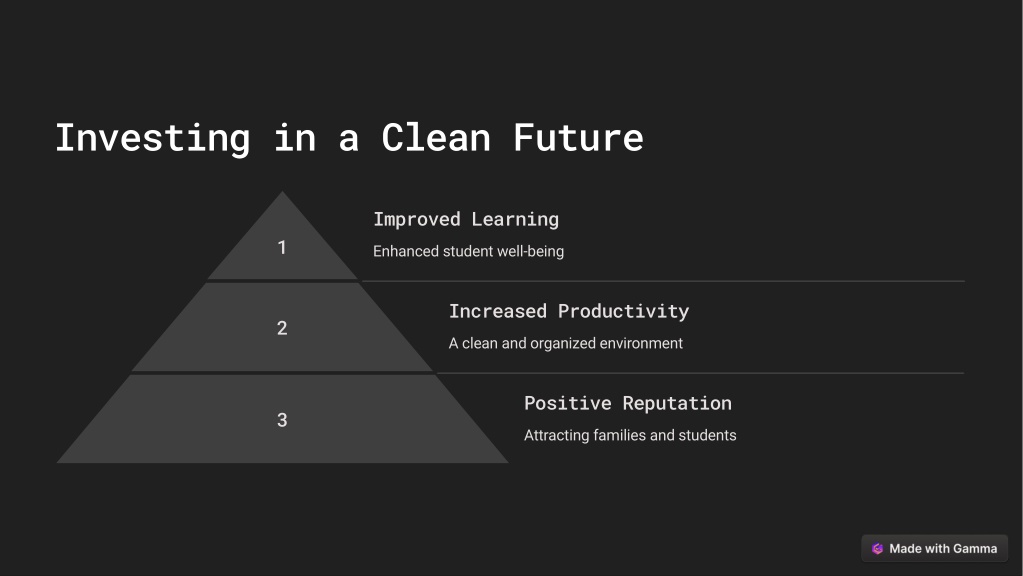 Investing in a Clean Future

1

Improved Learning

Enhanced student well-being

2

Increased Productivity

A clean and organized environment

3

Positive Reputation

Attracting families and students

Made with Gamma